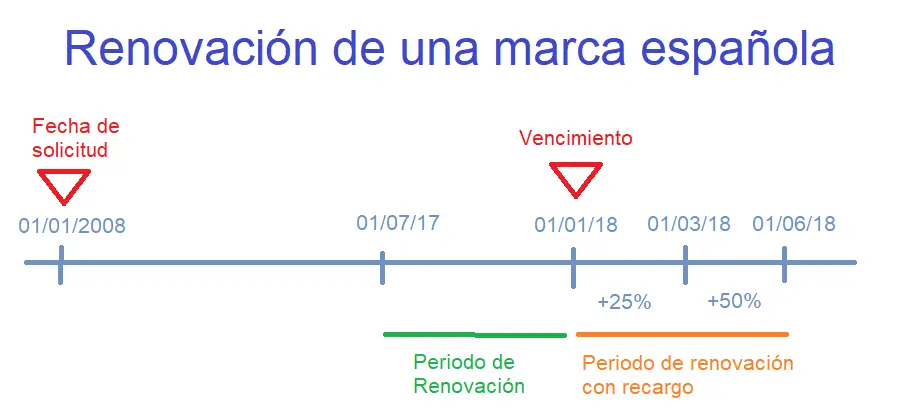 Renovación de una marca española

Fecha de solicitud

Vencimiento

01/01/2008

01/07/17

01/01/18

01/03/18

01/06/18

+25%

+50%

Periodo de Renovación

Periodo de renovación con recargo